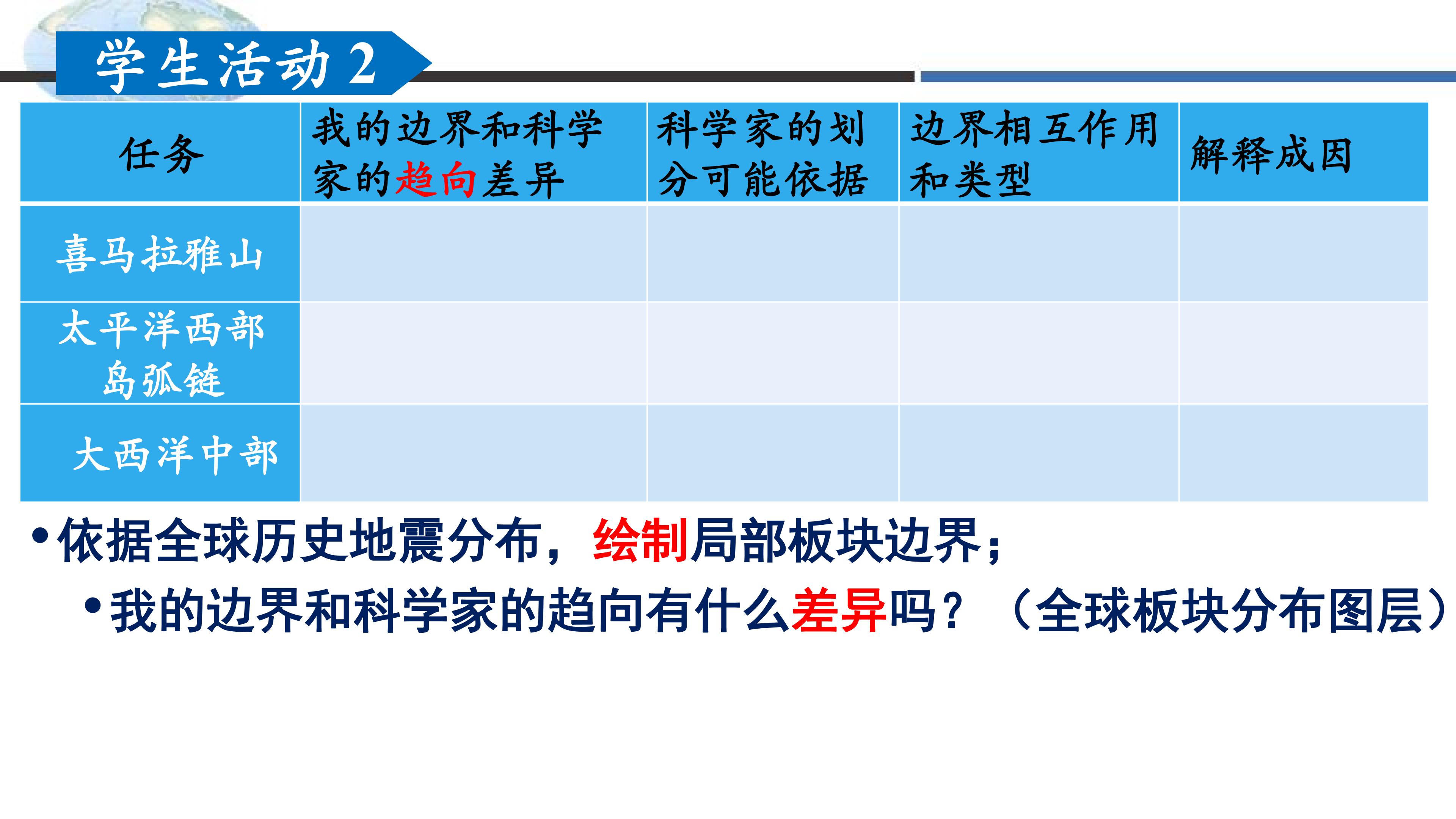 学生活动2

| 任务 | 我的边界和科学家的趋向差异 | 科学家的划分可能依据 | 边界相互作用和类型 | 解释成因 |
|---|---|---|---|---|
| 喜马拉雅山 | | | | |
| 太平洋西部岛弧链 | | | | |
| 大西洋中部 | | | | |

• 依据全球历史地震分布，绘制局部板块边界；

• 我的边界和科学家的趋向有什么差异吗？（全球板块分布图层）